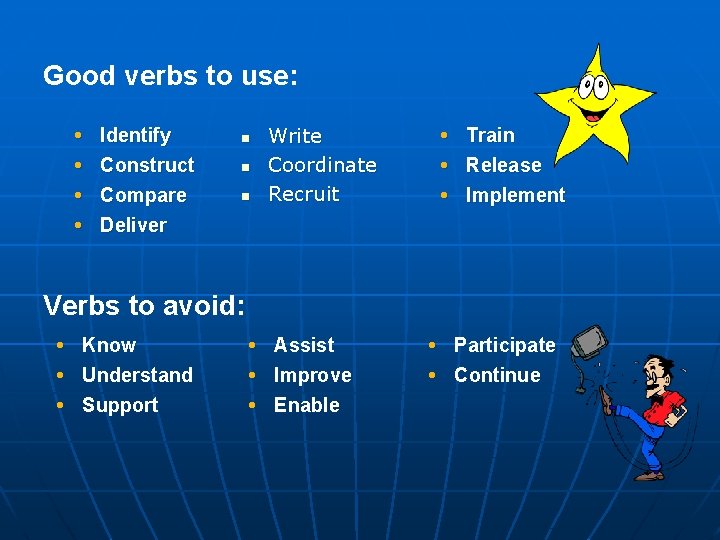 Good verbs to use:

- Identify
- Construct
- Compare
- Deliver

- Write
- Coordinate
- Recruit

- Train
- Release
- Implement

Verbs to avoid:

- Know
- Understand
- Support

- Assist
- Improve
- Enable

- Participate
- Continue